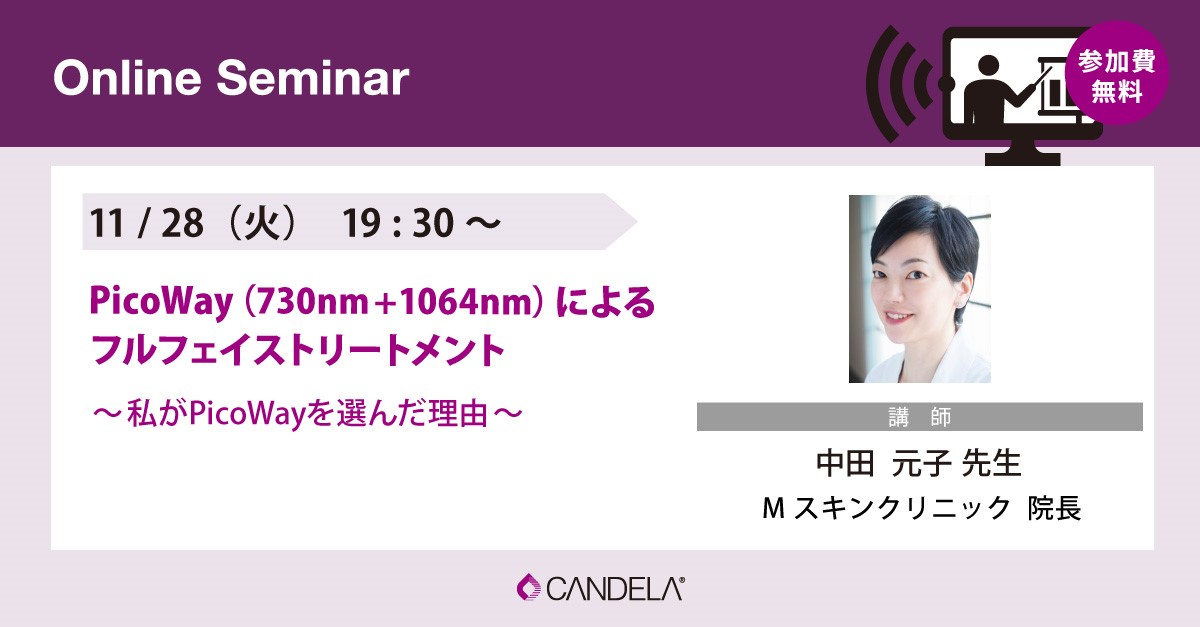 Online Seminar

参加費
無料

11 / 28（火） 19 : 30 ～

PicoWay (730nm＋1064nm) による
フルフェイストリートメント

～私がPicoWayを選んだ理由～

講 師

中田 元子 先生

M スキンクリニック 院長

CANDELA®